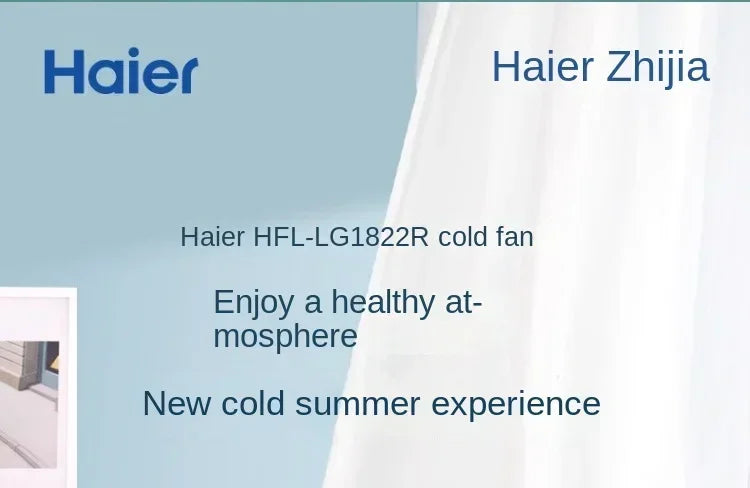 Haier

Haier Zhijia

Haier HFL-LG1822R cold fan

Enjoy a healthy atmosphere

New cold summer experience